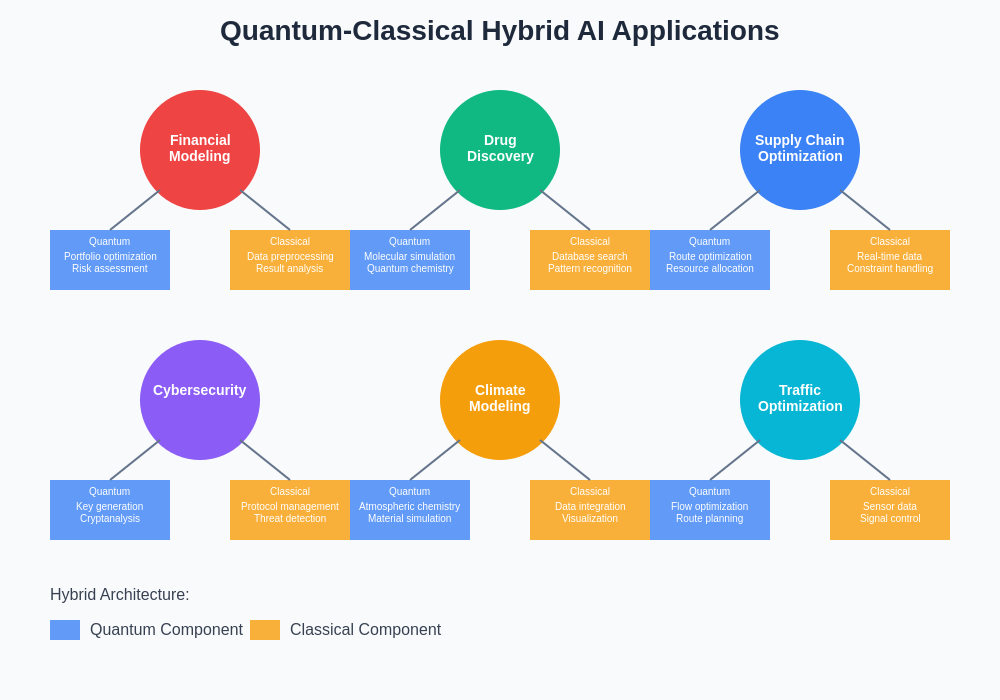 Quantum-Classical Hybrid AI Applications

Financial Modeling

Quantum
Portfolio optimization
Risk assessment

Classical
Data preprocessing
Result analysis

Drug Discovery

Quantum
Molecular simulation
Quantum chemistry

Classical
Database search
Pattern recognition

Supply Chain Optimization

Quantum
Route optimization
Resource allocation

Classical
Real-time data
Constraint handling

Cybersecurity

Quantum
Key generation
Cryptanalysis

Classical
Protocol management
Threat detection

Climate Modeling

Quantum
Atmospheric chemistry
Material simulation

Classical
Data integration
Visualization

Traffic Optimization

Quantum
Flow optimization
Route planning

Classical
Sensor data
Signal control

Hybrid Architecture:

Quantum Component
Classical Component